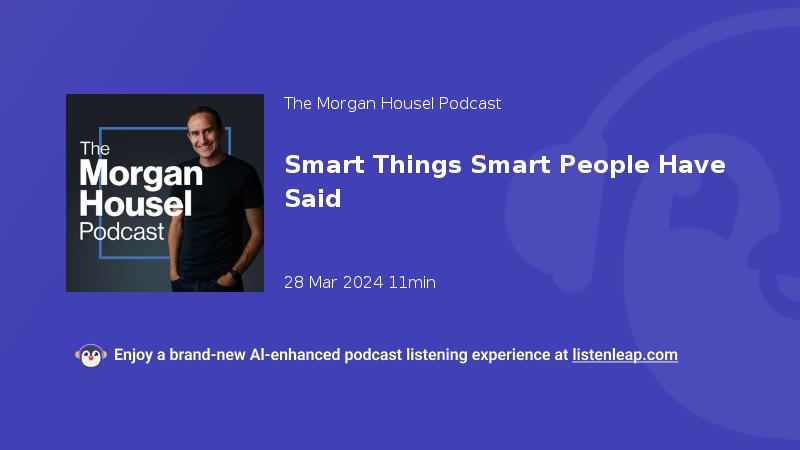 The Morgan Housel Podcast

The Morgan Housel Podcast

Smart Things Smart People Have Said

28 Mar 2024 11min

Enjoy a brand-new AI-enhanced podcast listening experience at listenleap.com